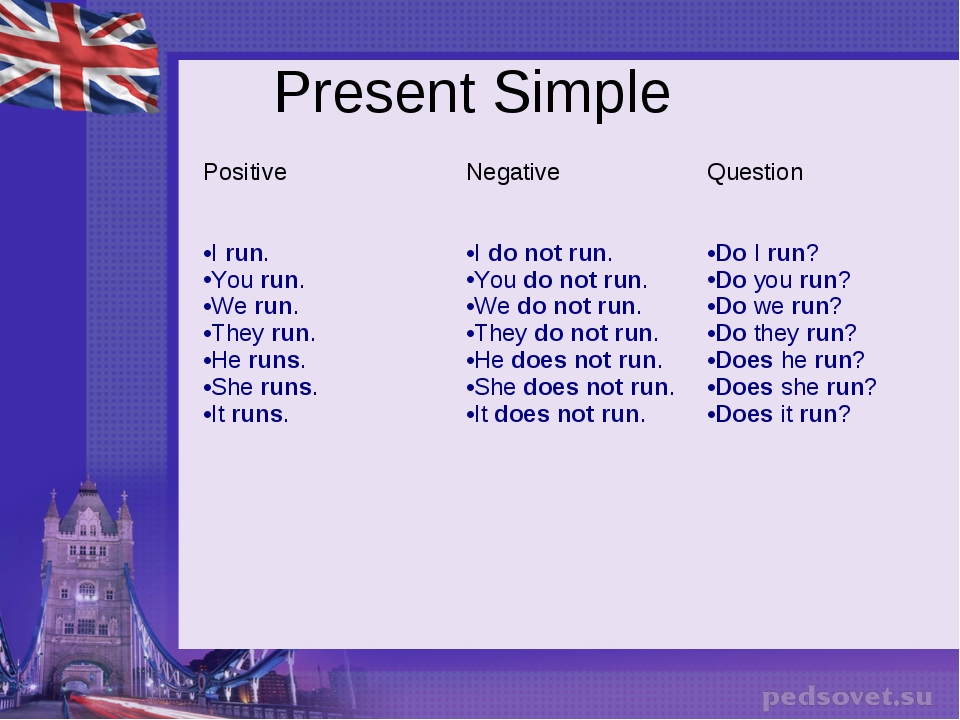 Present Simple

Positive

•I run.
•You run.
•We run.
•They run.
•He runs.
•She runs.
•It runs.

Negative

•I do not run.
•You do not run.
•We do not run.
•They do not run.
•He does not run.
•She does not run.
•It does not run.

Question

•Do I run?
•Do you run?
•Do we run?
•Do they run?
•Does he run?
•Does she run?
•Does it run?

pedsovet.su